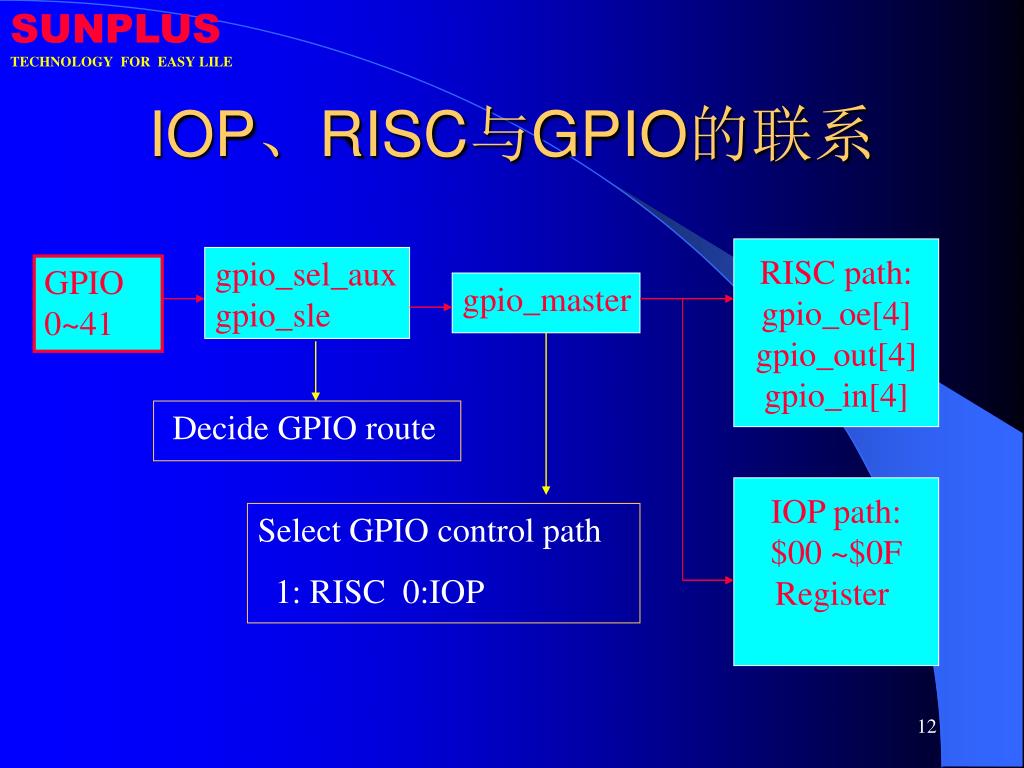 SUNPLUS
TECHNOLOGY FOR EASY LILE

IOP、RISC与GPIO的联系

GPIO
0~41

gpio_sel_aux
gpio_sle

gpio_master

RISC path:
gpio_oe[4]
gpio_out[4]
gpio_in[4]

Decide GPIO route

Select GPIO control path
1: RISC 0:IOP

IOP path:
\$00 ~\$0F
Register

12